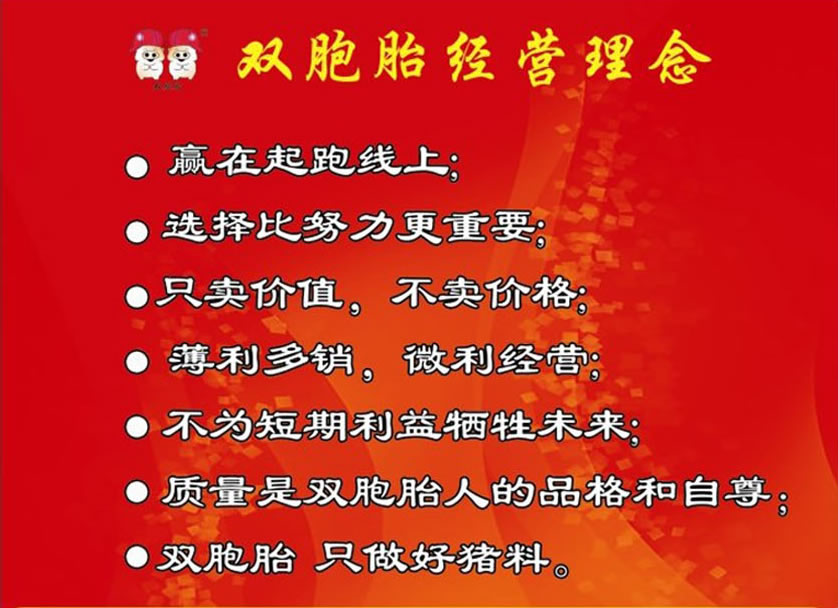 双胞胎经营理念

● 赢在起跑线上;
● 选择比努力更重要;
● 只卖价值，不卖价格;
● 薄利多销，微利经营;
● 不为短期利益牺牲未来;
● 质量是双胞胎人的品格和自尊;
● 双胞胎 只做好猪料。